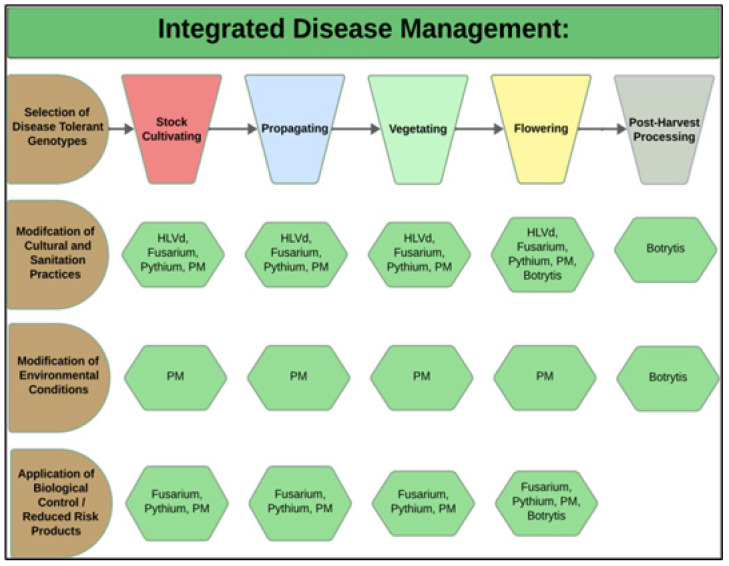 Integrated Disease Management:

Selection of Disease Tolerant Genotypes

Stock Cultivating

Propagating

Vegetating

Flowering

Post-Harvest Processing

Modifcation of Cultural and Sanitation Practices

HLVd, Fusarium, Pythium, PM

HLVd, Fusarium, Pythium, PM

HLVd, Fusarium, Pythium, PM

HLVd, Fusarium, Pythium, PM, Botrytis

Botrytis

Modification of Environmental Conditions

PM

PM

PM

PM

Botrytis

Application of Biological Control / Reduced Risk Products

Fusarium, Pythium, PM

Fusarium, Pythium, PM

Fusarium, Pythium, PM

Fusarium, Pythium, PM, Botrytis